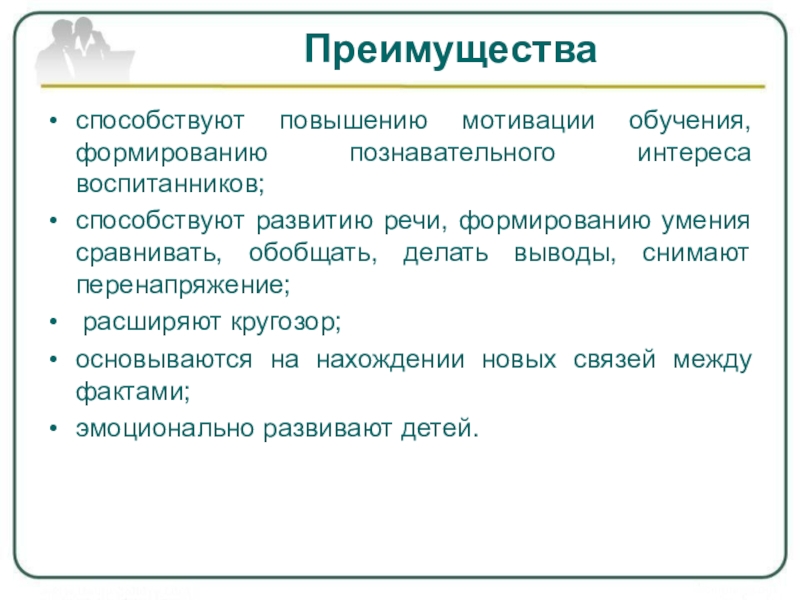 Преимущества

• способствуют повышению мотивации обучения, формированию познавательного интереса воспитанников;

• способствуют развитию речи, формированию умения сравнивать, обобщать, делать выводы, снимают перенапряжение;

• расширяют кругозор;

• основываются на нахождении новых связей между фактами;

• эмоционально развивают детей.